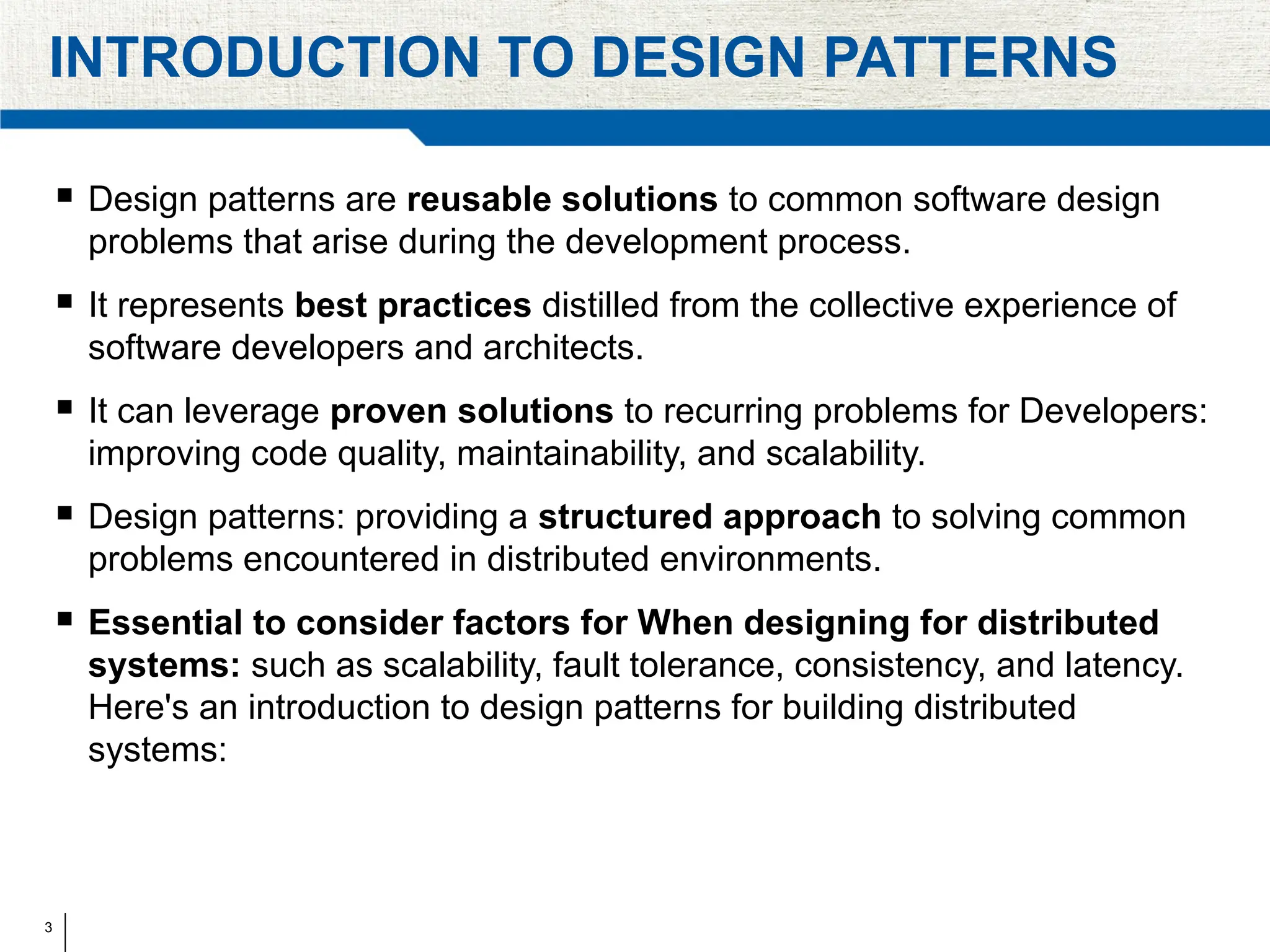 INTRODUCTION TO DESIGN PATTERNS

▪ Design patterns are reusable solutions to common software design problems that arise during the development process.

▪ It represents best practices distilled from the collective experience of software developers and architects.

▪ It can leverage proven solutions to recurring problems for Developers: improving code quality, maintainability, and scalability.

▪ Design patterns: providing a structured approach to solving common problems encountered in distributed environments.

▪ Essential to consider factors for When designing for distributed systems: such as scalability, fault tolerance, consistency, and latency. Here's an introduction to design patterns for building distributed systems:

3